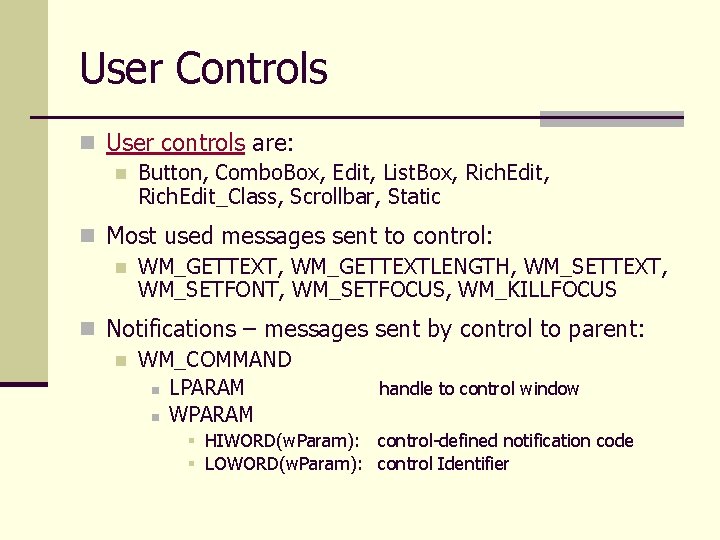 User Controls

User controls are:

Button, ComboBox, Edit, ListBox, RichEdit, RichEdit_Class, Scrollbar, Static

Most used messages sent to control:

WM_GETTEXT, WM_GETTEXTLENGTH, WM_SETTEXT, WM_SETFONT, WM_SETFOCUS, WM_KILLFOCUS

Notifications – messages sent by control to parent:

WM_COMMAND

LPARAM handle to control window

WPARAM

HIWORD(wParam): control-defined notification code

LOWORD(wParam): control Identifier